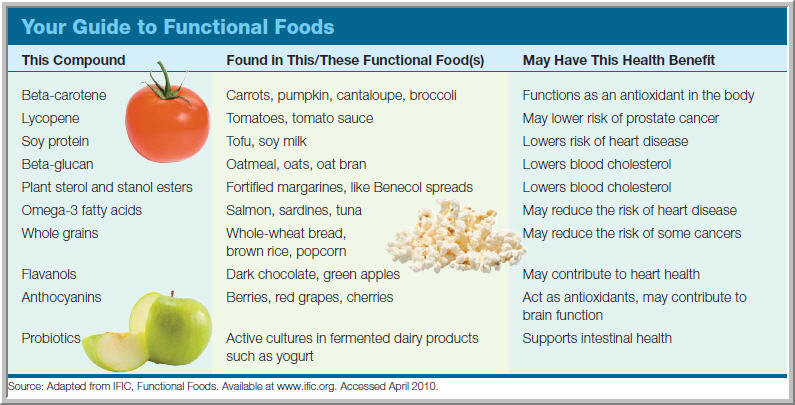 Your Guide to Functional Foods

| This Compound | Found in This/These Functional Food(s) | May Have This Health Benefit |
|---|---|---|
| Beta-carotene | Carrots, pumpkin, cantaloupe, broccoli | Functions as an antioxidant in the body |
| Lycopene | Tomatoes, tomato sauce | May lower risk of prostate cancer |
| Soy protein | Tofu, soy milk | Lowers risk of heart disease |
| Beta-glucan | Oatmeal, oats, oat bran | Lowers blood cholesterol |
| Plant sterol and stanol esters | Fortified margarines, like Benecol spreads | Lowers blood cholesterol |
| Omega-3 fatty acids | Salmon, sardines, tuna | May reduce the risk of heart disease |
| Whole grains | Whole-wheat bread, brown rice, popcorn | May reduce the risk of some cancers |
| Flavanols | Dark chocolate, green apples | May contribute to heart health |
| Anthocyanins | Berries, red grapes, cherries | Act as antioxidants, may contribute to brain function |
| Probiotics | Active cultures in fermented dairy products such as yogurt | Supports intestinal health |

Source: Adapted from IFIC, Functional Foods. Available at www.ific.org. Accessed April 2010.